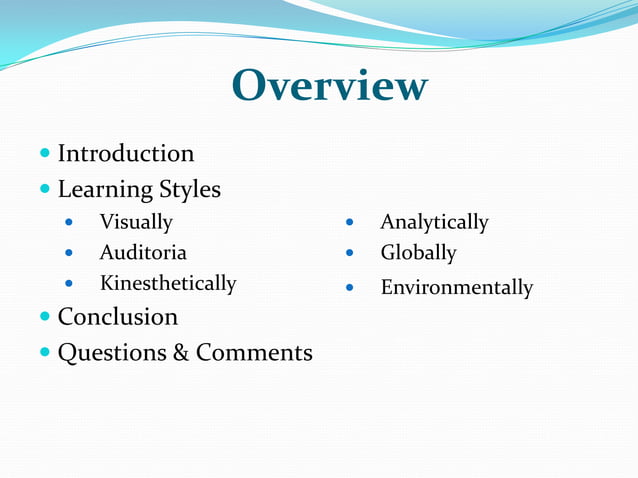 Overview

- Introduction
- Learning Styles
  - Visually
  - Auditoria
  - Kinesthetically
  - Analytically
  - Globally
  - Environmentally
- Conclusion
- Questions & Comments